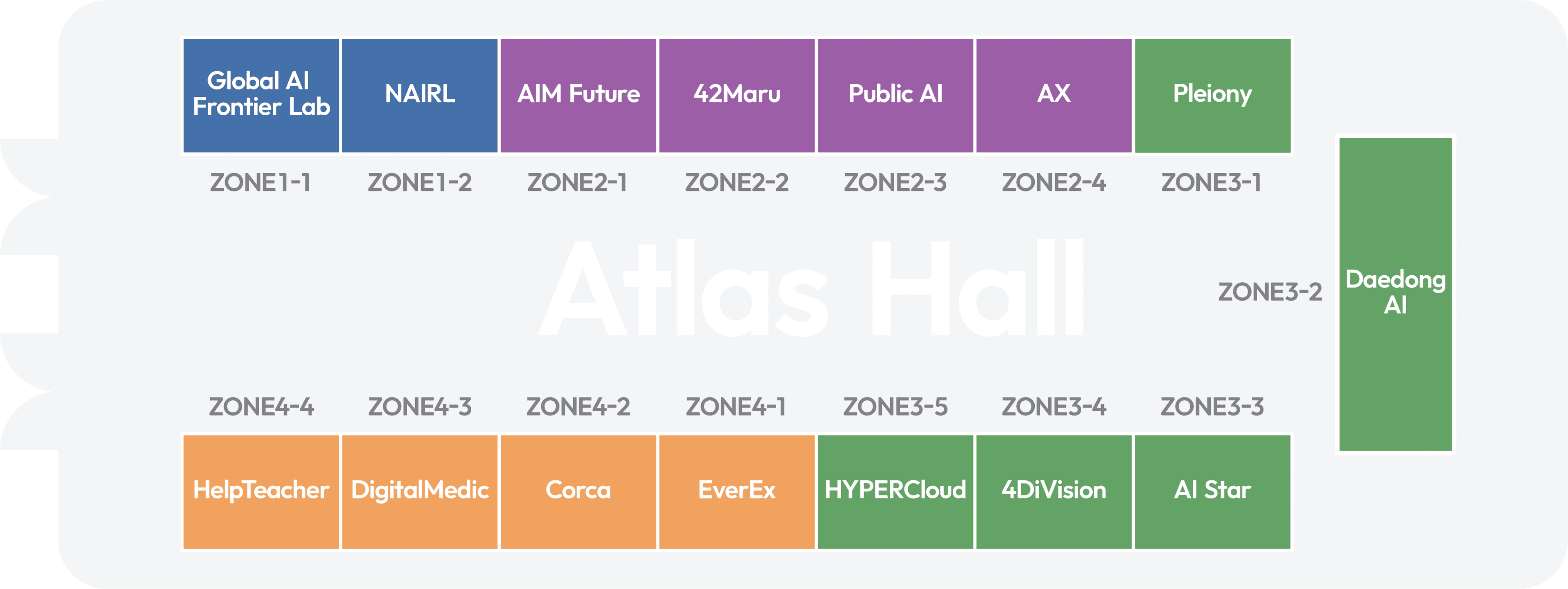 Global AI Frontier Lab
NAIRL
AIM Future
42Maru
Public AI
AX
Pleiony

ZONE1-1
ZONE1-2
ZONE2-1
ZONE2-2
ZONE2-3
ZONE2-4
ZONE3-1

Atlas Hall

ZONE3-2
Daedong AI

ZONE4-4
ZONE4-3
ZONE4-2
ZONE4-1
ZONE3-5
ZONE3-4
ZONE3-3

HelpTeacher
DigitalMedic
Corca
EverEx
HYPERCloud
4DiVision
AI Star